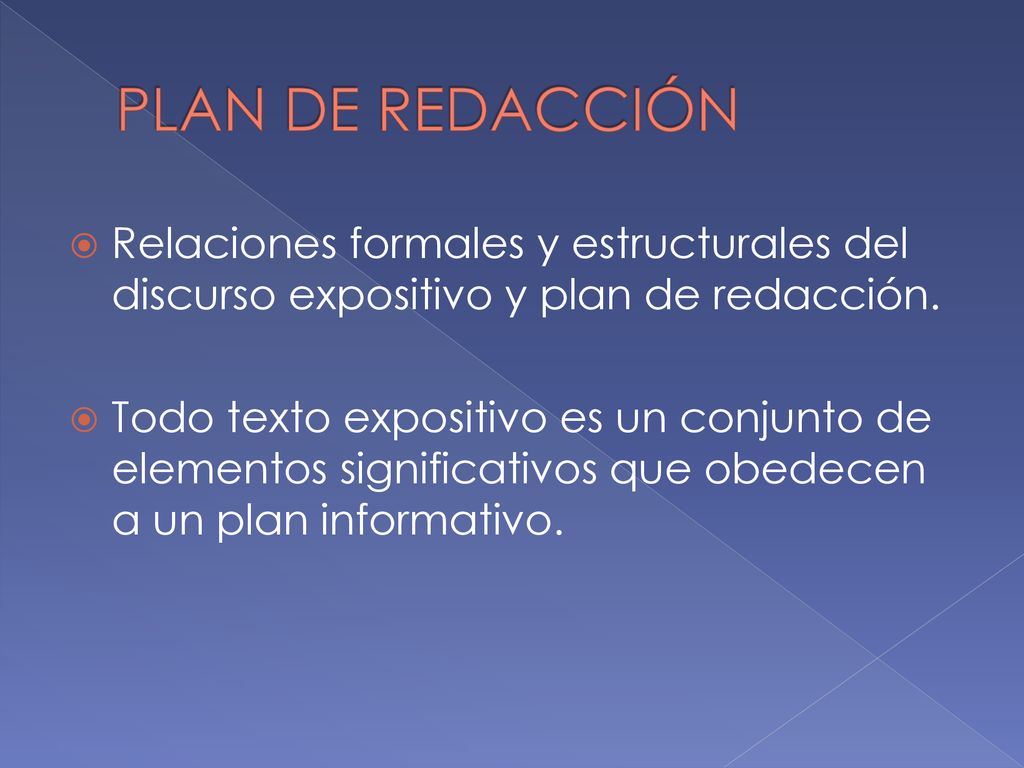 PLAN DE REDACCIÓN

Relaciones formales y estructurales del discurso expositivo y plan de redacción.

Todo texto expositivo es un conjunto de elementos significativos que obedecen a un plan informativo.